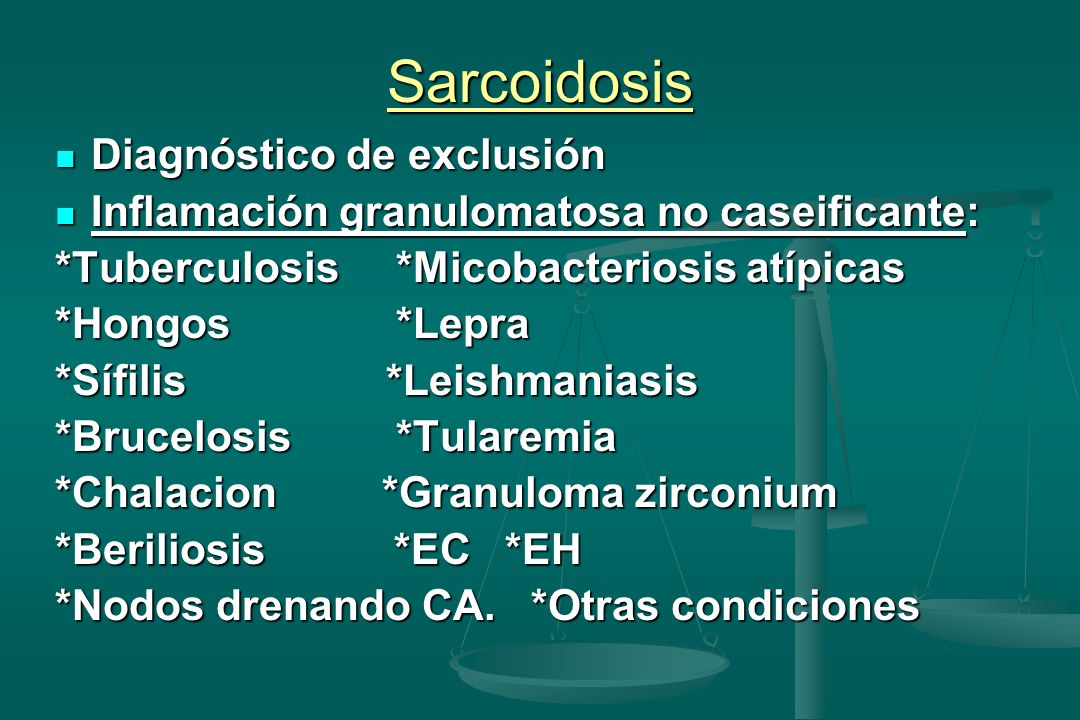 Sarcoidosis

Diagnóstico de exclusión

Inflamación granulomatosa no caseificante:

*Tuberculosis *Micobacteriosis atípicas
*Hongos *Lepra
*Sífilis *Leishmaniasis
*Brucelosis *Tularemia
*Chalacion *Granuloma zirconium
*Beriliosis *EC *EH
*Nodos drenando CA. *Otras condiciones